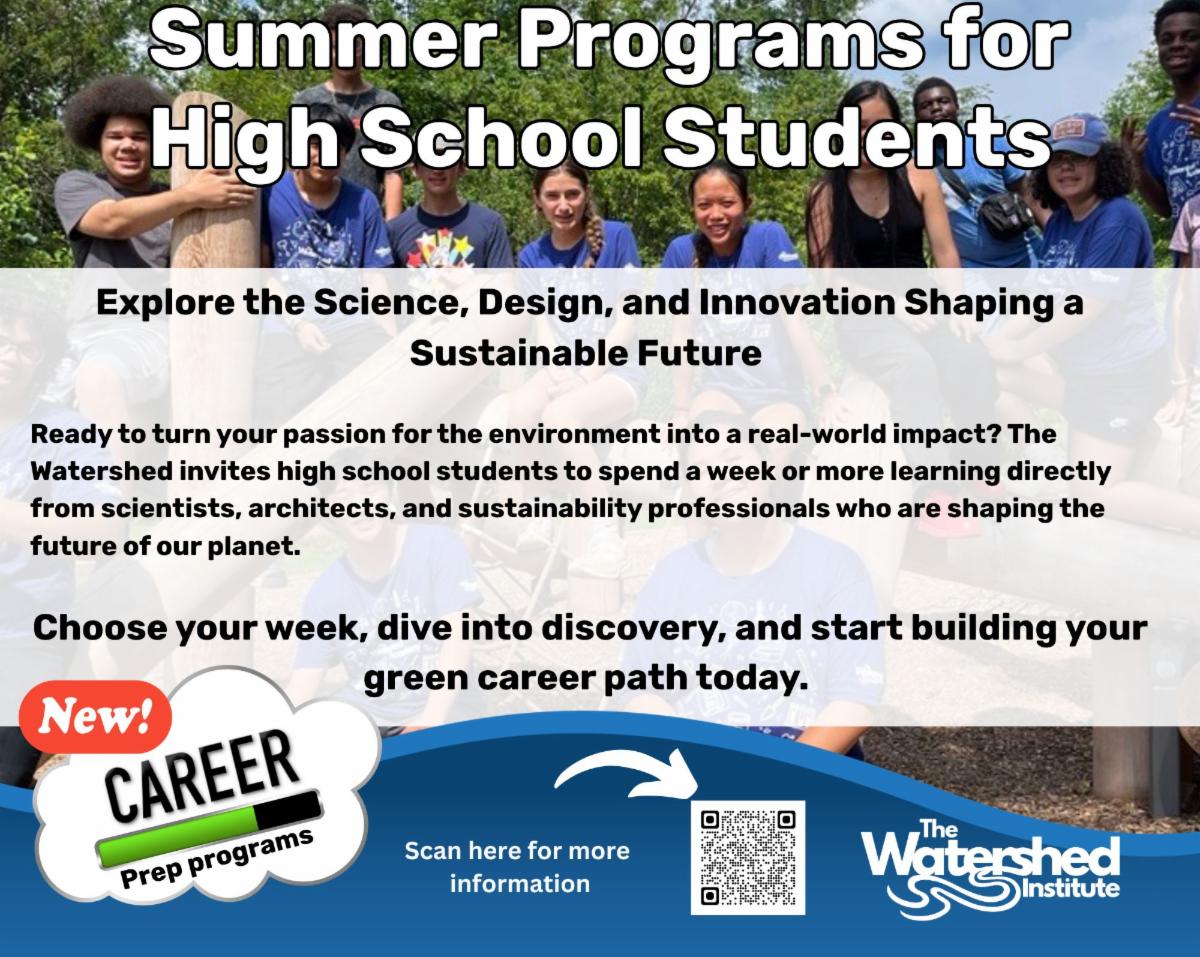 Summer Programs for High School Students

Explore the Science, Design, and Innovation Shaping a Sustainable Future

Ready to turn your passion for the environment into a real-world impact? The Watershed invites high school students to spend a week or more learning directly from scientists, architects, and sustainability professionals who are shaping the future of our planet.

Choose your week, dive into discovery, and start building your green career path today.

New!
CAREER
Prep programs

Scan here for more information

The Watershed Institute